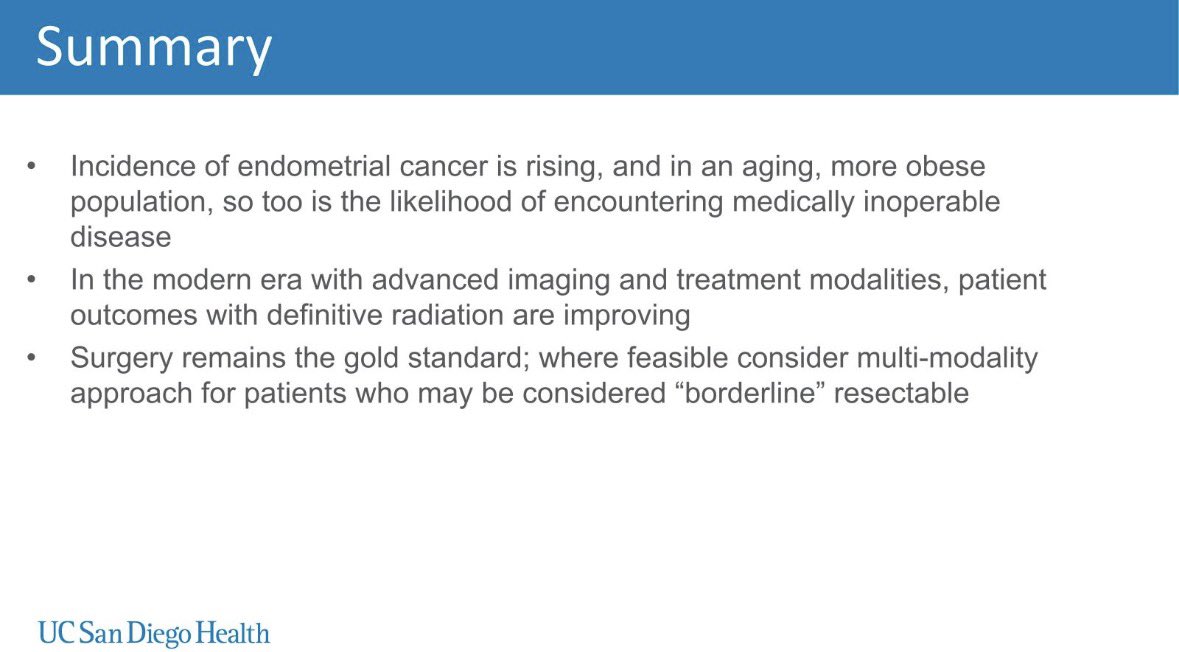 Summary

• Incidence of endometrial cancer is rising, and in an aging, more obese population, so too is the likelihood of encountering medically inoperable disease
• In the modern era with advanced imaging and treatment modalities, patient outcomes with definitive radiation are improving
• Surgery remains the gold standard; where feasible consider multi-modality approach for patients who may be considered “borderline” resectable

UC San Diego Health